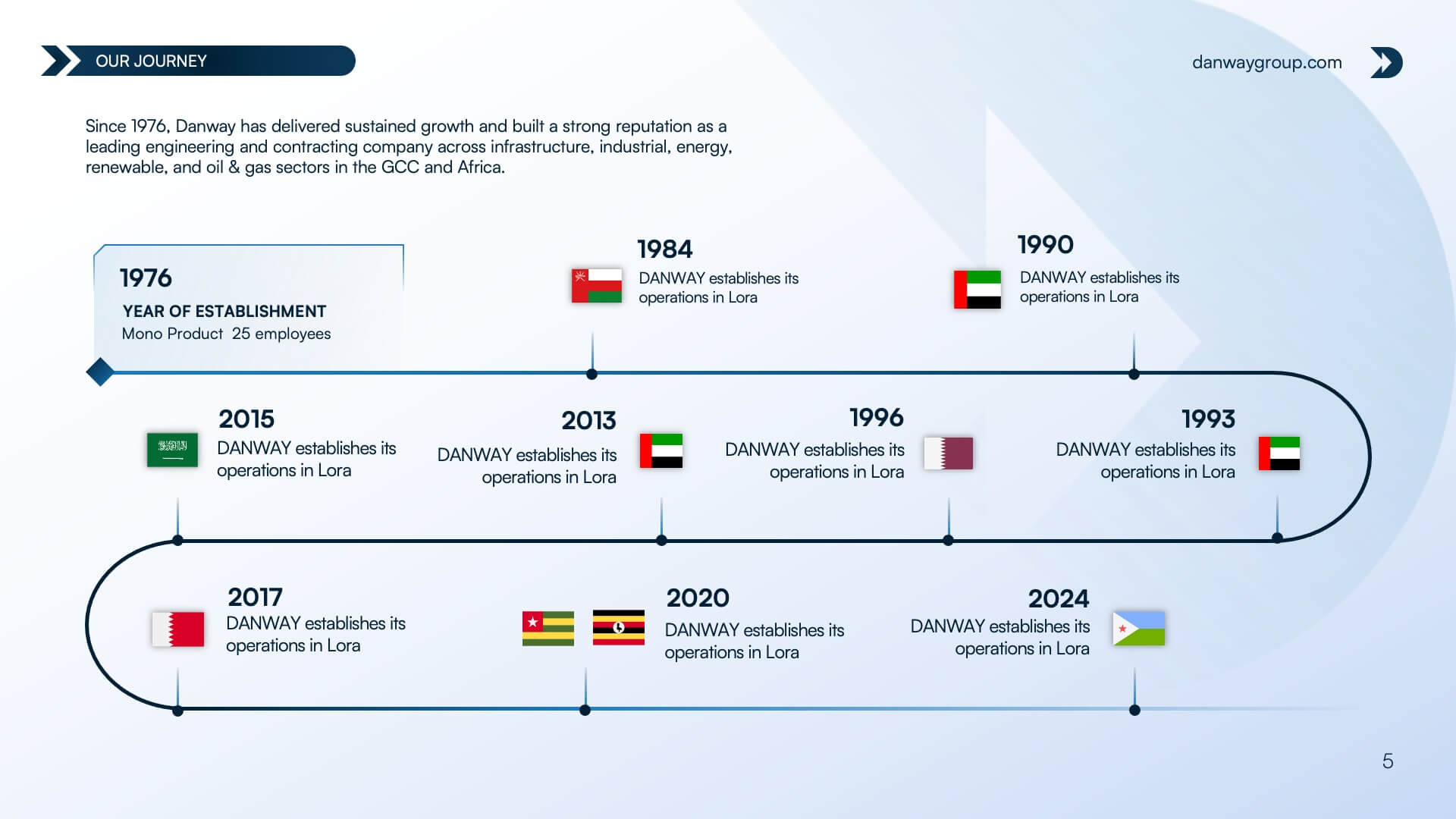 OUR JOURNEY

danwaygroup.com

Since 1976, Danway has delivered sustained growth and built a strong reputation as a leading engineering and contracting company across infrastructure, industrial, energy, renewable, and oil & gas sectors in the GCC and Africa.

1976

YEAR OF ESTABLISHMENT

Mono Product 25 employees

1984

DANWAY establishes its operations in Lora

1990

DANWAY establishes its operations in Lora

2015

DANWAY establishes its operations in Lora

2013

DANWAY establishes its operations in Lora

1996

DANWAY establishes its operations in Lora

1993

DANWAY establishes its operations in Lora

2017

DANWAY establishes its operations in Lora

2020

DANWAY establishes its operations in Lora

2024

DANWAY establishes its operations in Lora

5